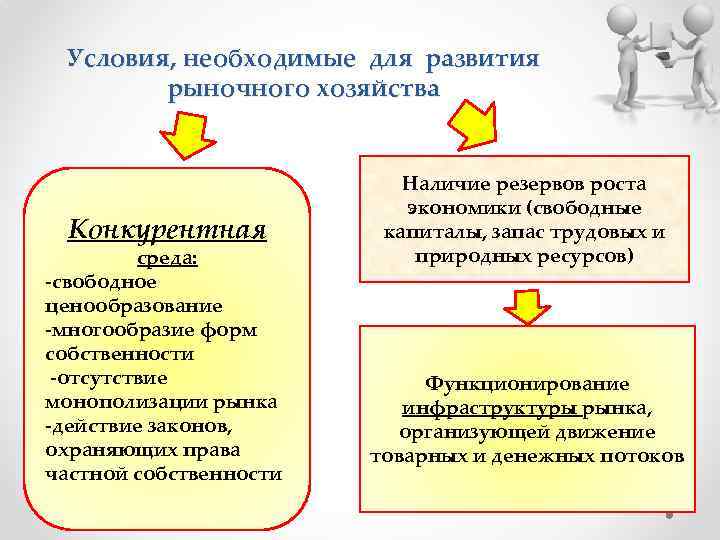 Условия, необходимые для развития рыночного хозяйства

Конкурентная среда:
-свободное ценообразование
-многообразие форм собственности
-отсутствие монополизации рынка
-действие законов, охраняющих права частной собственности

Наличие резервов роста экономики (свободные капиталы, запас трудовых и природных ресурсов)

Функционирование инфраструктуры рынка, организующей движение товарных и денежных потоков